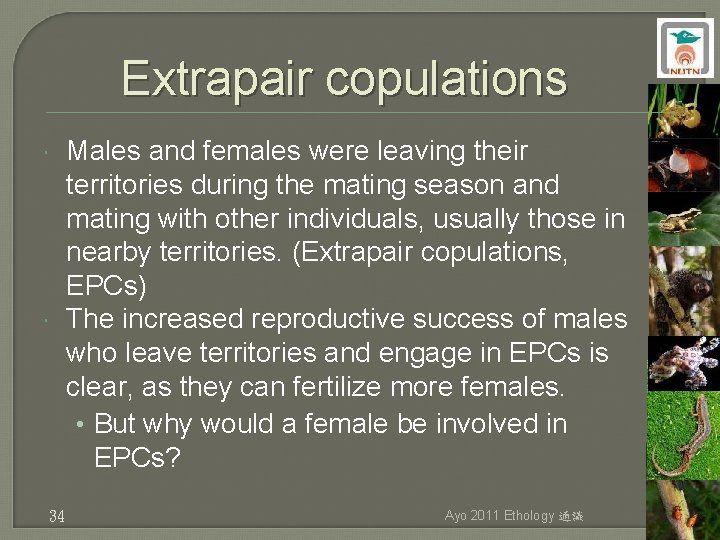 NUTN

Extrapair copulations

Males and females were leaving their territories during the mating season and mating with other individuals, usually those in nearby territories. (Extrapair copulations, EPCs)

The increased reproductive success of males who leave territories and engage in EPCs is clear, as they can fertilize more females.

• But why would a female be involved in EPCs?

34

Ayo 2011 Ethology 通識